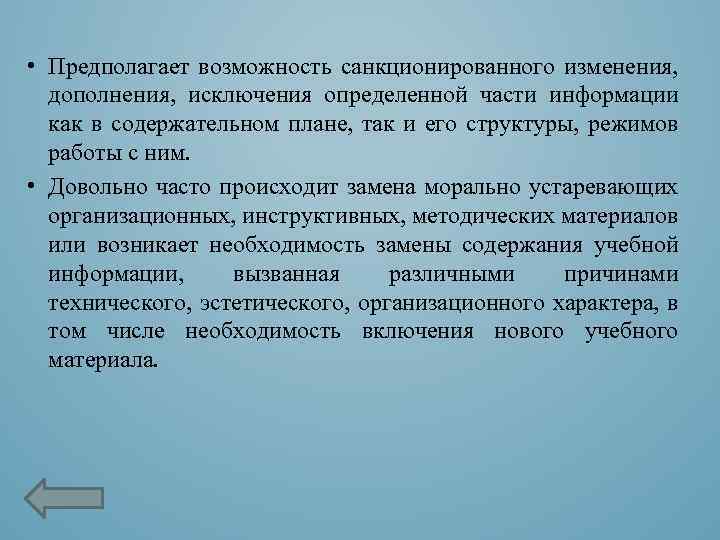 • Предполагает возможность санкционированного изменения, дополнения, исключения определенной части информации как в содержательном плане, так и его структуры, режимов работы с ним.

• Довольно часто происходит замена морально устаревающих организационных, инструктивных, методических материалов или возникает необходимость замены содержания учебной информации, вызванная различными причинами технического, эстетического, организационного характера, в том числе необходимость включения нового учебного материала.